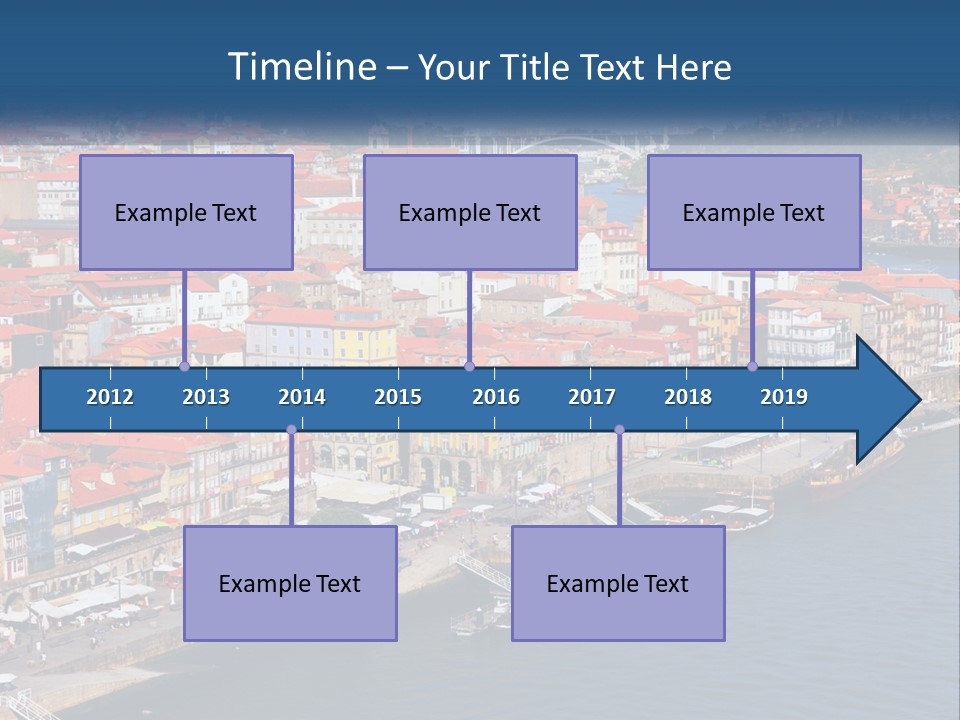 Timeline – Your Title Text Here

Example Text

Example Text

Example Text

2012 2013 2014 2015 2016 2017 2018 2019

Example Text

Example Text